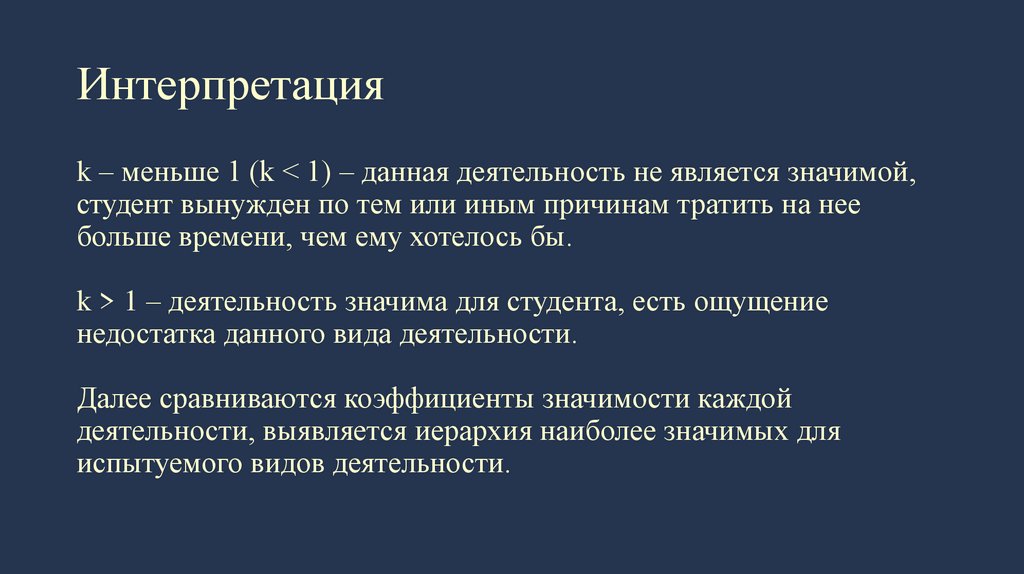 Интерпретация

k – меньше 1 (k < 1) – данная деятельность не является значимой, студент вынужден по тем или иным причинам тратить на нее больше времени, чем ему хотелось бы.

k > 1 – деятельность значима для студента, есть ощущение недостатка данного вида деятельности.

Далее сравниваются коэффициенты значимости каждой деятельности, выявляется иерархия наиболее значимых для испытуемого видов деятельности.